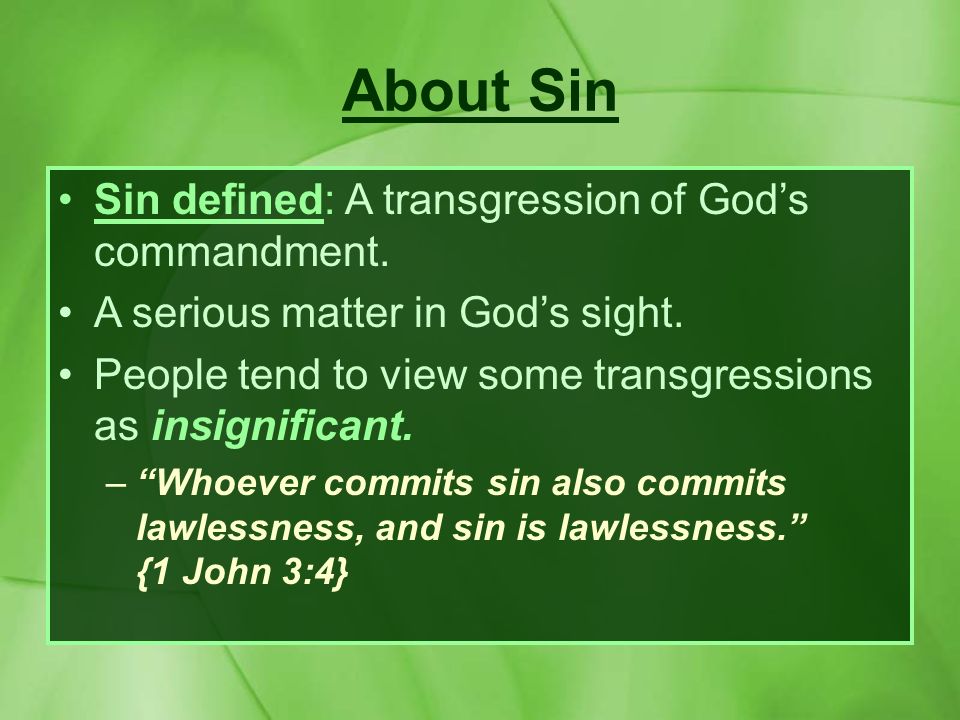 About Sin

• Sin defined: A transgression of God’s commandment.
• A serious matter in God’s sight.
• People tend to view some transgressions as insignificant.
– “Whoever commits sin also commits lawlessness, and sin is lawlessness.” {1 John 3:4}